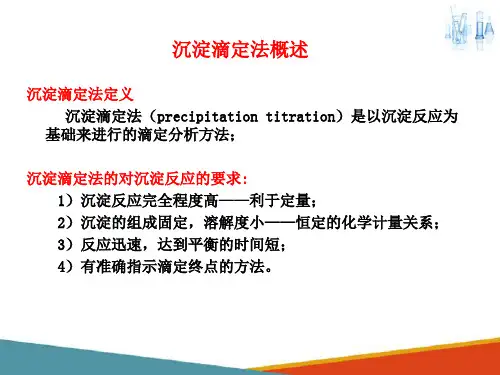 沉淀滴定法概述

沉淀滴定法定义

沉淀滴定法（precipitation titration）是以沉淀反应为基础来进行的滴定分析方法；

沉淀滴定法的对沉淀反应的要求：

1）沉淀反应完全程度高——利于定量；

2）沉淀的组成固定，溶解度小——恒定的化学计量关系；

3）反应迅速，达到平衡的时间短；

4）有准确指示滴定终点的方法。